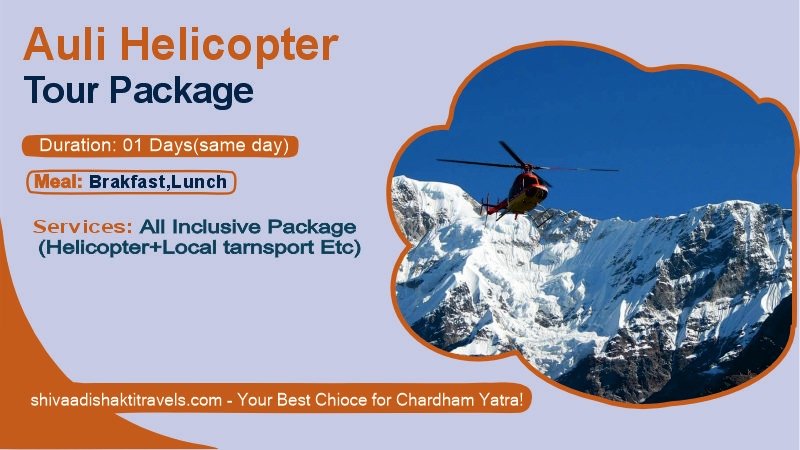 Auli Helicopter
Tour Package

Duration: 01 Days(same day)

Meal: Brakfast,Lunch

Services: All Inclusive Package (Helicopter+Local tarnsport Etc)

shivaadishaktitravels.com - Your Best Chioce for Chardham Yatra!